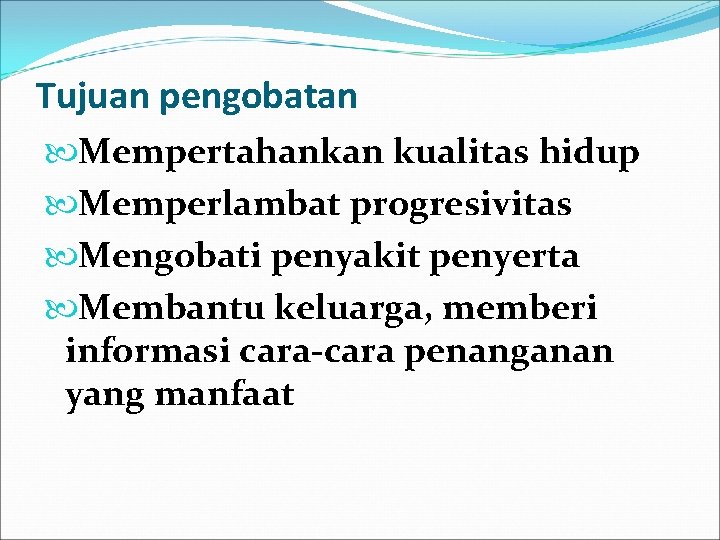 Tujuan pengobatan

Mempertahankan kualitas hidup

Memperlambat progresivitas

Mengobati penyakit penyerta

Membantu keluarga, memberi informasi cara-cara penanganan yang manfaat